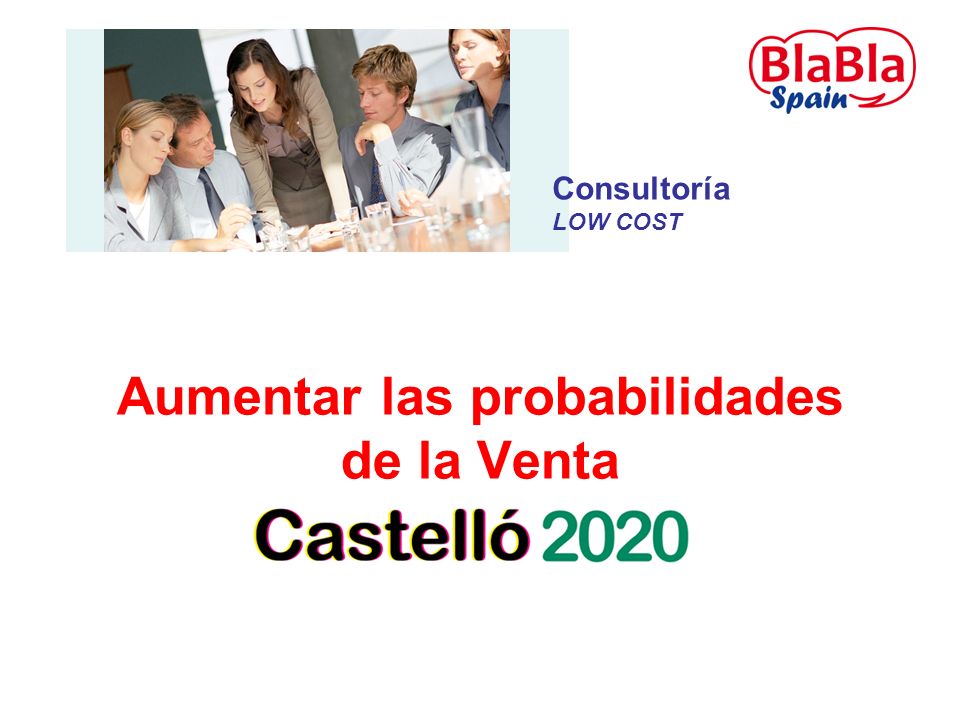 BlaBla Spain

Consultoría
LOW COST

Aumentar las probabilidades de la Venta

Castelló 2020